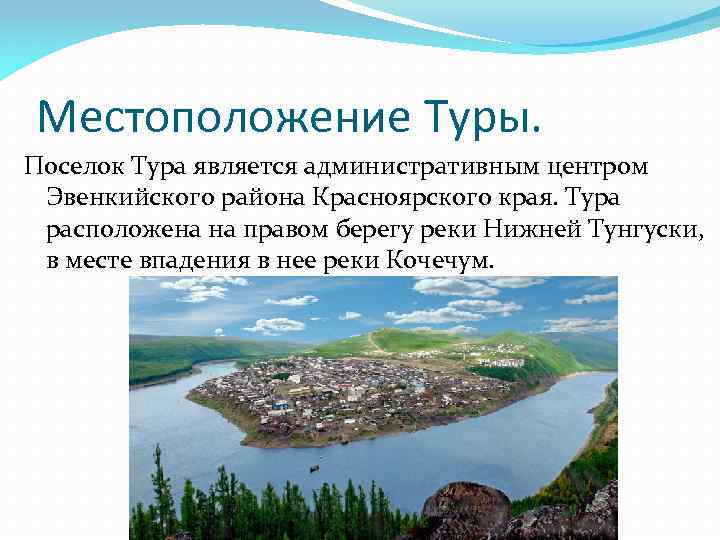 Местоположение Туры.

Поселок Тура является административным центром Эвенкийского района Красноярского края. Тура расположена на правом берегу реки Нижней Тунгуски, в месте впадения в нее реки Кочечум.